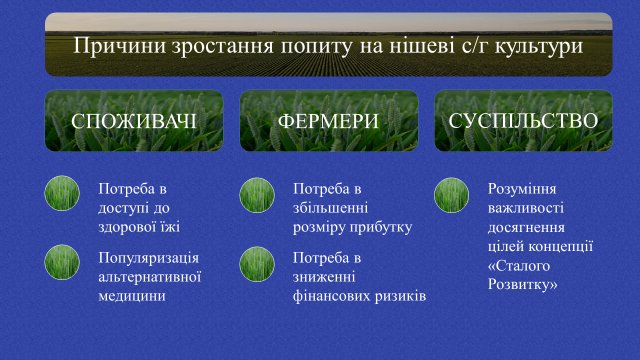 Причини зростання попиту на нішеві с/г культури

СПОЖИВАЧІ

Потреба в доступі до здорової їжі

Популяризація альтернативної медицини

ФЕРМЕРИ

Потреба в збільшенні розміру прибутку

Потреба в зниженні фінансових ризиків

СУСПІЛЬСТВО

Розуміння важливості досягнення цілей концепції «Сталого Розвитку»